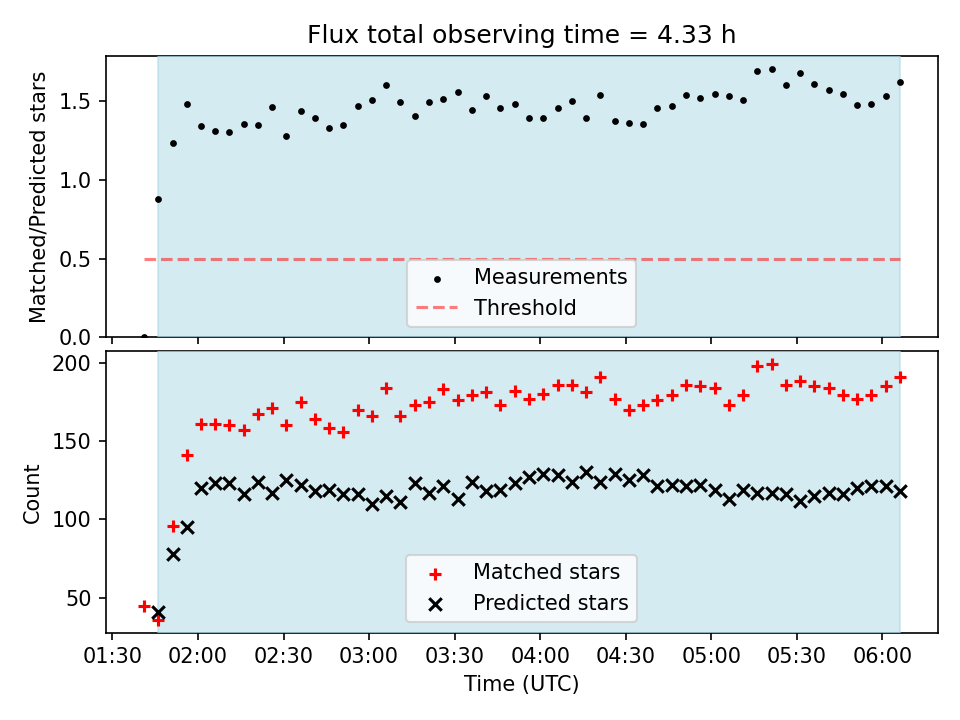 Flux total observing time = 4.33 h

Matched/Predicted stars

1.5
1.0
0.5
0.0

Measurements
Threshold

Count

200
150
100
50

Matched stars
Predicted stars

01:30 02:00 02:30 03:00 03:30 04:00 04:30 05:00 05:30 06:00

Time (UTC)